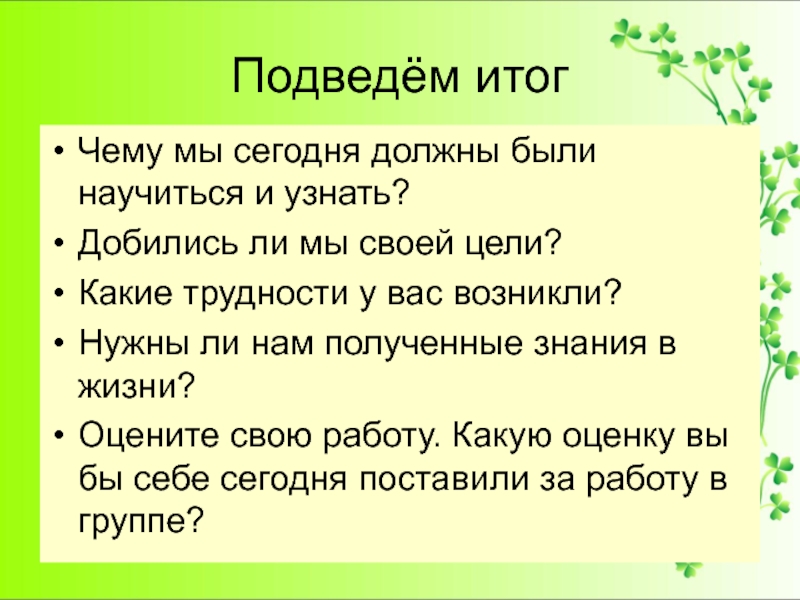 Подведём итог

• Чему мы сегодня должны были научиться и узнать?
• Добились ли мы своей цели?
• Какие трудности у вас возникли?
• Нужны ли нам полученные знания в жизни?
• Оцените свою работу. Какую оценку вы бы себе сегодня поставили за работу в группе?